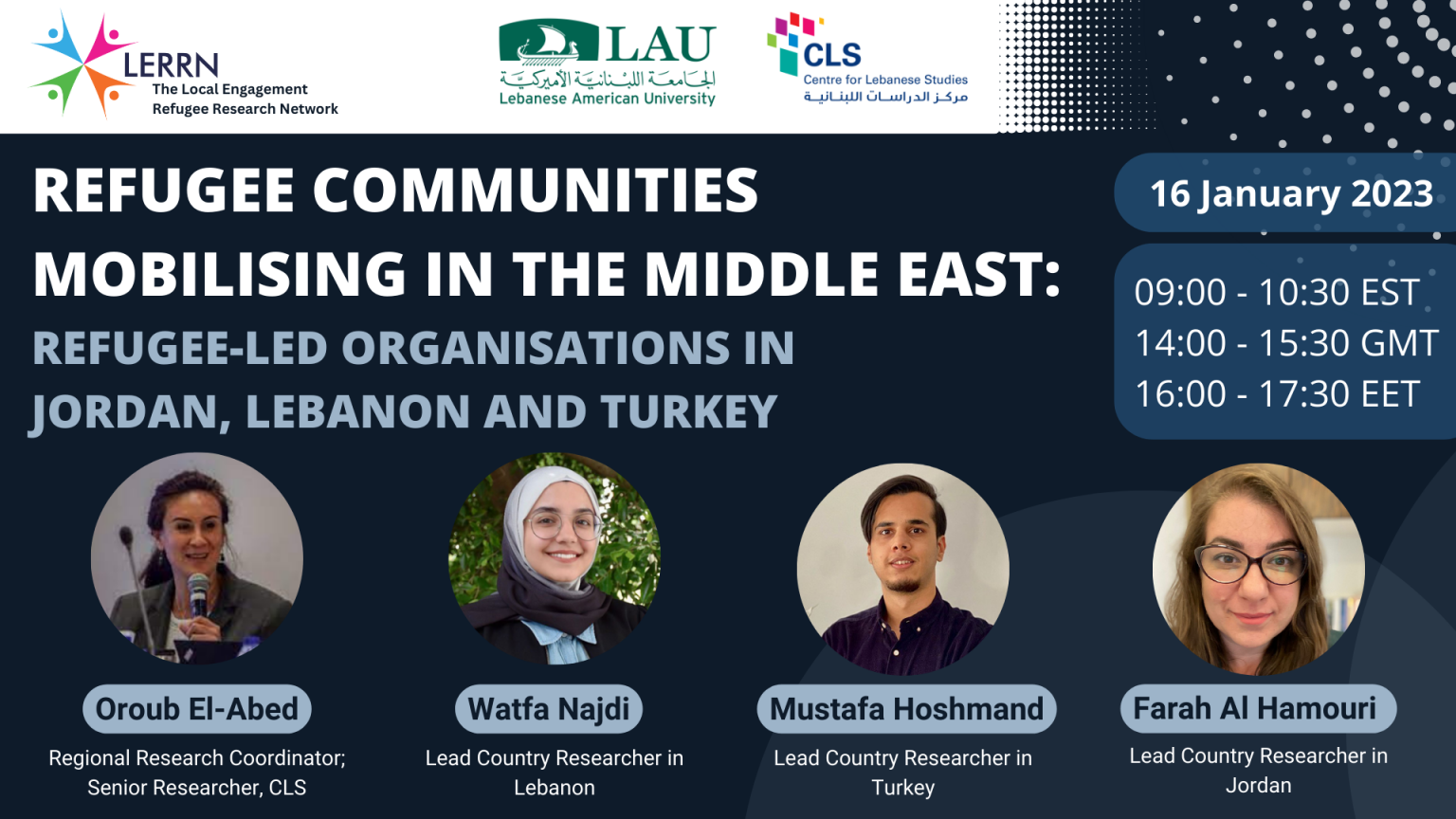 LERRN
The Local Engagement Refugee Research Network

LAU
الجامعة اللبنانية الأميركية
Lebanese American University

CLS
Centre for Lebanese Studies
مركز الدراسات اللبنانية

REFUGEE COMMUNITIES MOBILISING IN THE MIDDLE EAST:
REFUGEE-LED ORGANISATIONS IN JORDAN, LEBANON AND TURKEY

16 January 2023

09:00 - 10:30 EST
14:00 - 15:30 GMT
16:00 - 17:30 EET

Oroub El-Abed
Regional Research Coordinator; Senior Researcher, CLS

Watfa Najdi
Lead Country Researcher in Lebanon

Mustafa Hoshmand
Lead Country Researcher in Turkey

Farah Al Hamouri
Lead Country Researcher in Jordan